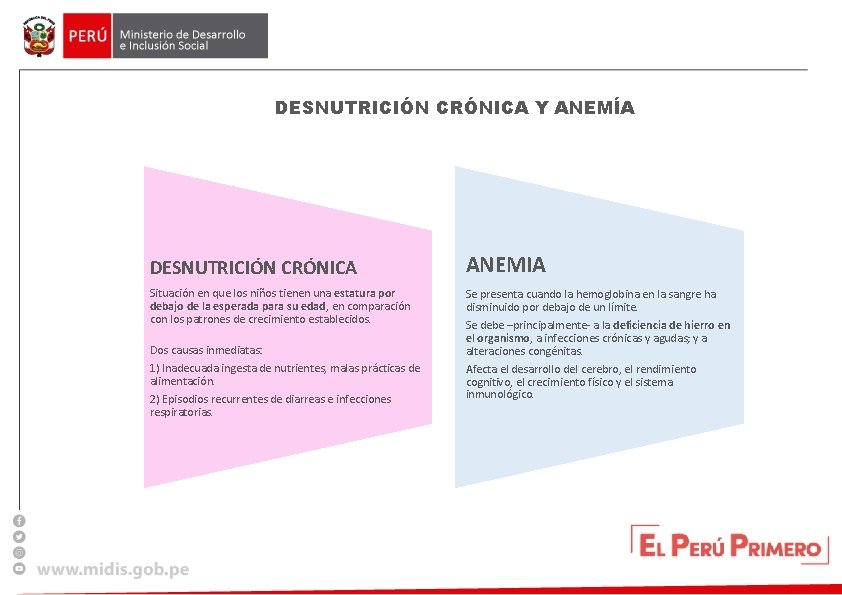 PERÚ Ministerio de Desarrollo e Inclusión Social

DESNUTRICIÓN CRÓNICA Y ANEMÍA

DESNUTRICIÓN CRÓNICA

Situación en que los niños tienen una estatura por debajo de la esperada para su edad, en comparación con los patrones de crecimiento establecidos.

Dos causas inmediatas:

1) Inadecuada ingesta de nutrientes, malas prácticas de alimentación.

2) Episodios recurrentes de diarreas e infecciones respiratorias.

ANEMIA

Se presenta cuando la hemoglobina en la sangre ha disminuido por debajo de un límite.

Se debe –principalmente- a la deficiencia de hierro en el organismo, a infecciones crónicas y agudas; y a alteraciones congénitas.

Afecta el desarrollo del cerebro, el rendimiento cognitivo, el crecimiento físico y el sistema inmunológico.

www.midis.gob.pe

EL PERÚ PRIMERO